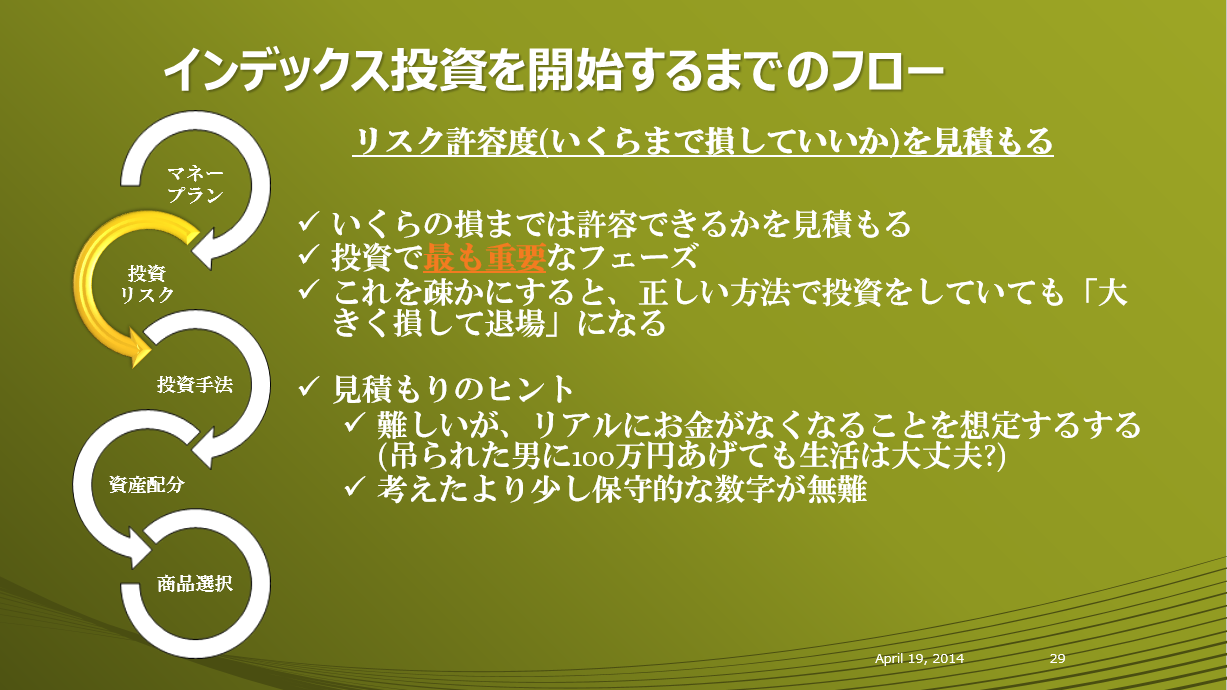 インデックス投資を開始するまでのフロー

マネープラン

投資リスク

投資手法

資産配分

商品選択

リスク許容度(いくらまで損していいか)を見積もる

✓ いくらの損までは許容できるかを見積もる
✓ 投資で最も重要なフェーズ
✓ これを疎かにすると、正しい方法で投資をしていても「大きく損して退場」になる

✓ 見積もりのヒント
✓ 難しいが、リアルにお金がなくなることを想定するする(吊られた男に100万円あげても生活は大丈夫?)
✓ 考えたより少し保守的な数字が無難

April 19, 2014

29